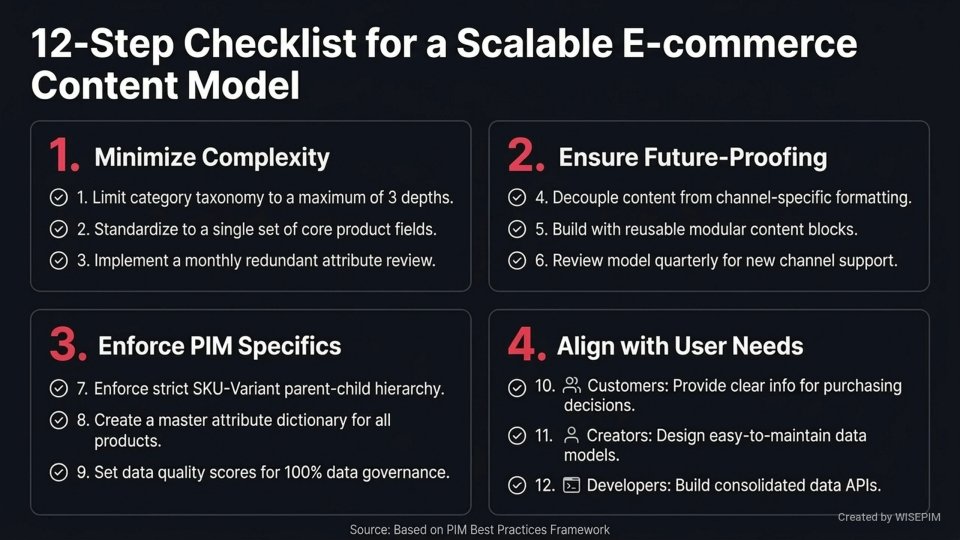 12-Step Checklist for a Scalable E-commerce Content Model

1. Minimize Complexity

1. Limit category taxonomy to a maximum of 3 depths.

2. Standardize to a single set of core product fields.

3. Implement a monthly redundant attribute review.

2. Ensure Future-Proofing

4. Decouple content from channel-specific formatting.

5. Build with reusable modular content blocks.

6. Review model quarterly for new channel support.

3. Enforce PIM Specifics

7. Enforce strict SKU-Variant parent-child hierarchy.

8. Create a master attribute dictionary for all products.

9. Set data quality scores for 100% data governance.

4. Align with User Needs

10. Customers: Provide clear info for purchasing decisions.

11. Creators: Design easy-to-maintain data models.

12. Developers: Build consolidated data APIs.

Source: Based on PIM Best Practices Framework

Created by WISEPIM